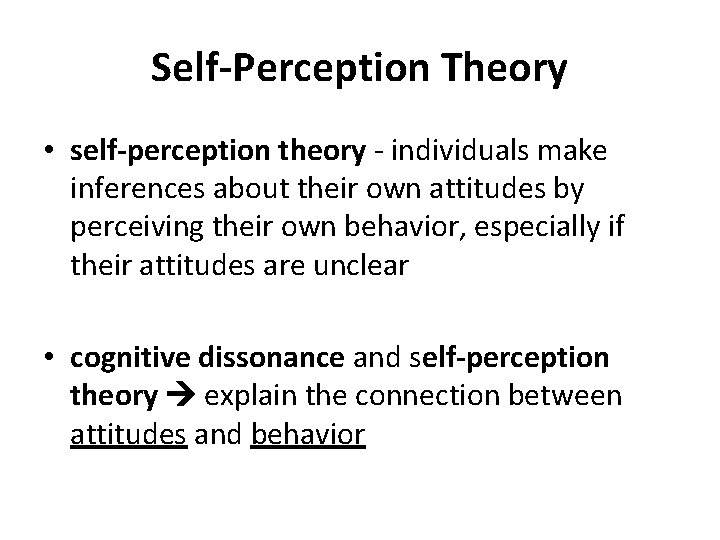 Self-Perception Theory

• self-perception theory - individuals make inferences about their own attitudes by perceiving their own behavior, especially if their attitudes are unclear

• cognitive dissonance and self-perception theory → explain the connection between attitudes and behavior